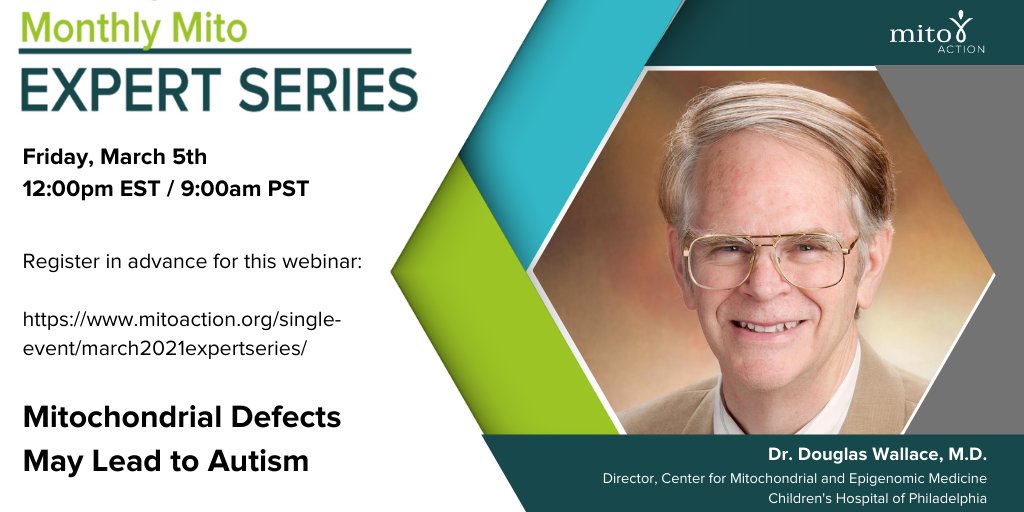 Monthly Mito
EXPERT SERIES

mito ACTION

Friday, March 5th
12:00pm EST / 9:00am PST

Register in advance for this webinar:

https://www.mitoaction.org/single-event/march2021expertseries/

Mitochondrial Defects May Lead to Autism

Dr. Douglas Wallace, M.D.
Director, Center for Mitochondrial and Epigenomic Medicine
Children's Hospital of Philadelphia